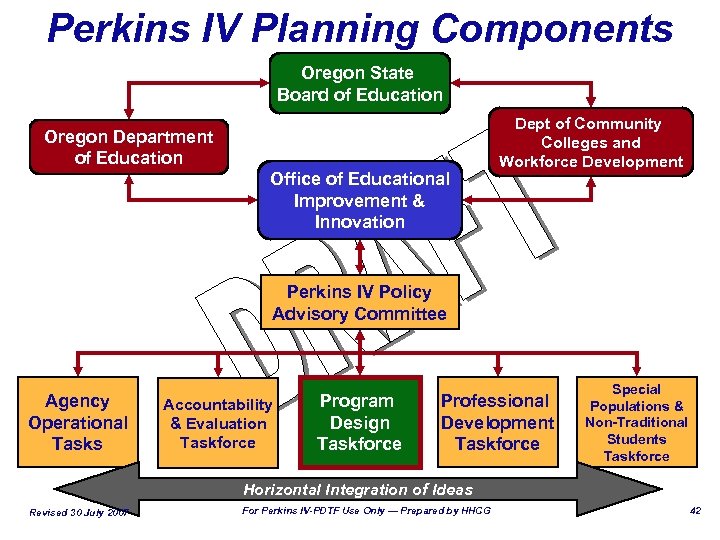 Perkins IV Planning Components

Oregon State Board of Education

Oregon Department of Education

Dept of Community Colleges and Workforce Development

Office of Educational Improvement & Innovation

DRAFT

Perkins IV Policy Advisory Committee

Agency Operational Tasks

Accountability & Evaluation Taskforce

Program Design Taskforce

Professional Development Taskforce

Special Populations & Non-Traditional Students Taskforce

Horizontal Integration of Ideas

Revised 30 July 2007

For Perkins IV-PDTF Use Only — Prepared by HHCG

42